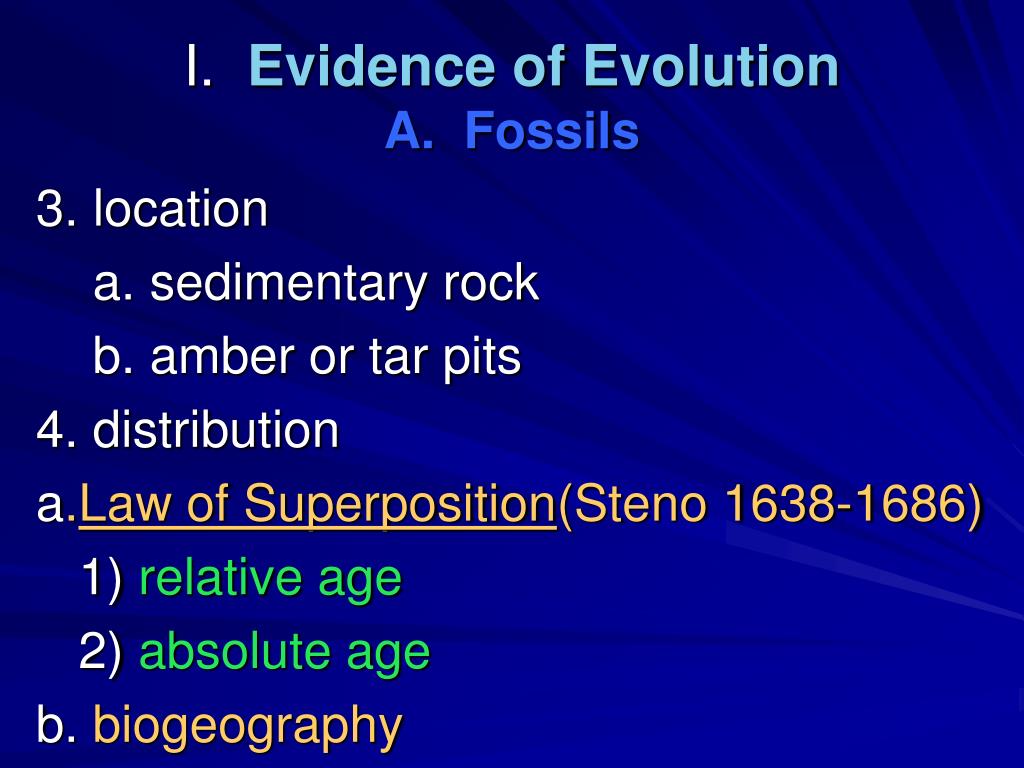 I. Evidence of Evolution
A. Fossils

3. location
a. sedimentary rock
b. amber or tar pits
4. distribution
a.Law of Superposition(Steno 1638-1686)
1) relative age
2) absolute age
b. biogeography